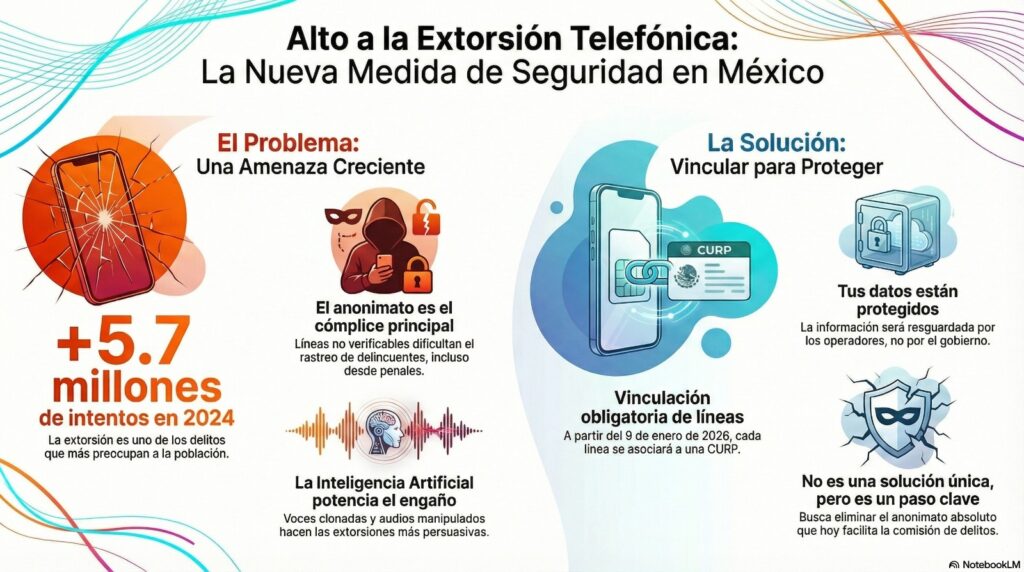 Alto a la Extorsión Telefónica:
La Nueva Medida de Seguridad en México

El Problema:
Una Amenaza Creciente

+5.7 millones
de intentos en 2024

La extorsión es uno de los delitos que más preocupan a la población.

El anonimato es el cómplice principal
Líneas no verificables dificultan el rastreo de delincuentes, incluso desde penales.

La Inteligencia Artificial potencia el engaño
Voces clonadas y audios manipulados hacen las extorsiones más persuasivas.

La Solución:
Vincular para Proteger

CURP

Vinculación obligatoria de líneas
A partir del 9 de enero de 2026, cada línea se asociará a una CURP.

Tus datos están protegidos
La información será resguardada por los operadores, no por el gobierno.

No es una solución única, pero es un paso clave
Busca eliminar el anonimato absoluto que hoy facilita la comisión de delitos.

NotebookLM